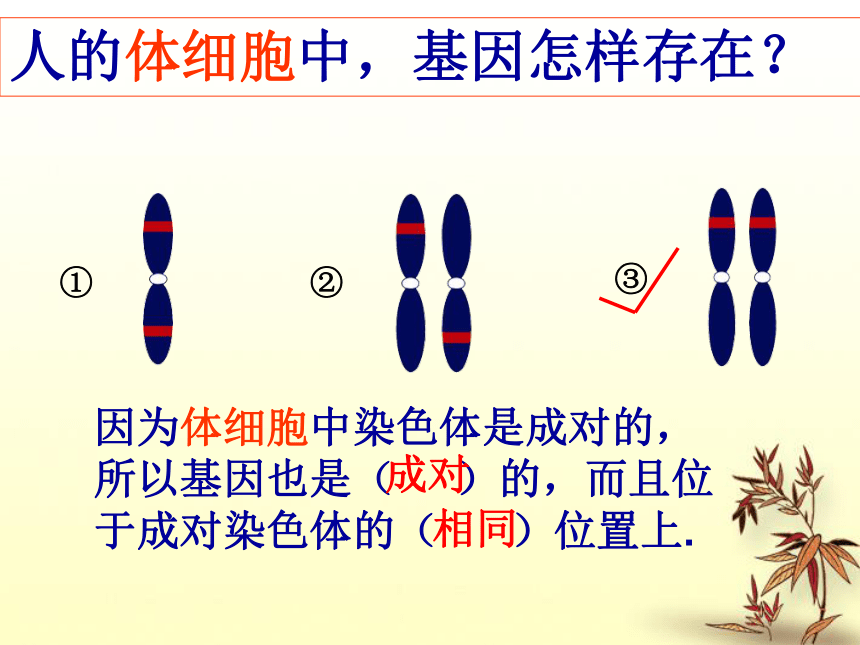 人的体细胞中，基因怎样存在？

①

②

③

因为体细胞中染色体是成对的，所以基因也是（成对）的，而且位于成对染色体的（相同）位置上.